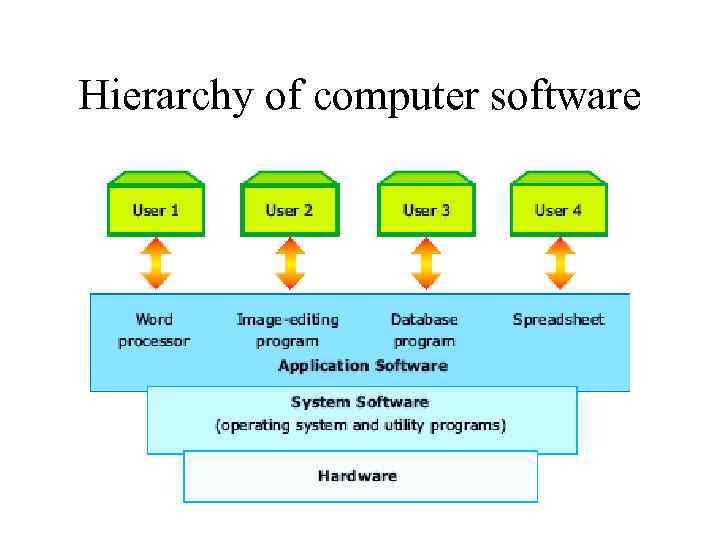 Hierarchy of computer software

User 1

User 2

User 3

User 4

Word processor

Image-editing program

Database program

Spreadsheet

Application Software

System Software

(operating system and utility programs)

Hardware